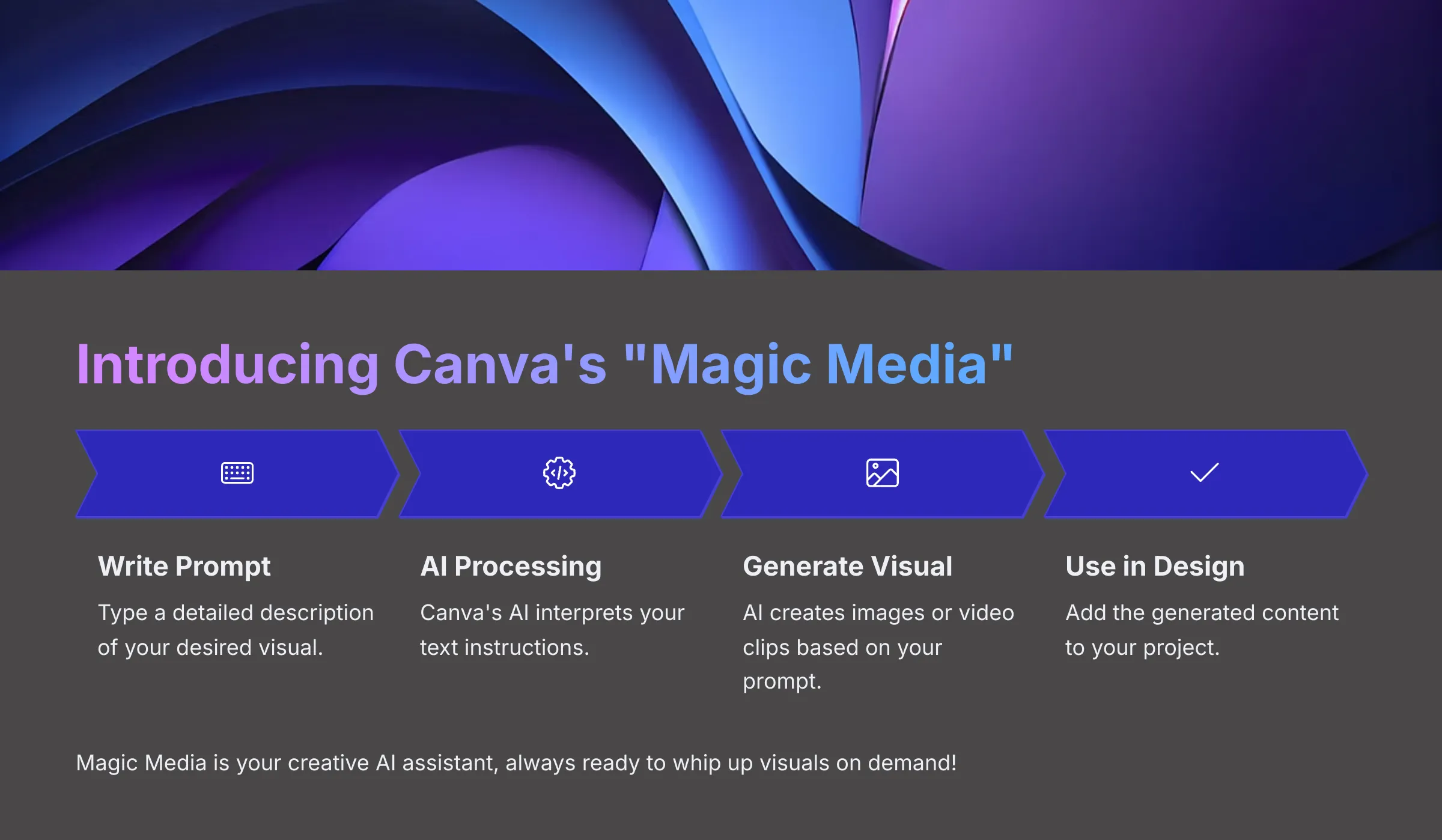 Introducing Canva's "Magic Media"

Write Prompt

Type a detailed description of your desired visual.

AI Processing

Canva's AI interprets your text instructions.

Generate Visual

AI creates images or video clips based on your prompt.

Use in Design

Add the generated content to your project.

Magic Media is your creative AI assistant, always ready to whip up visuals on demand!